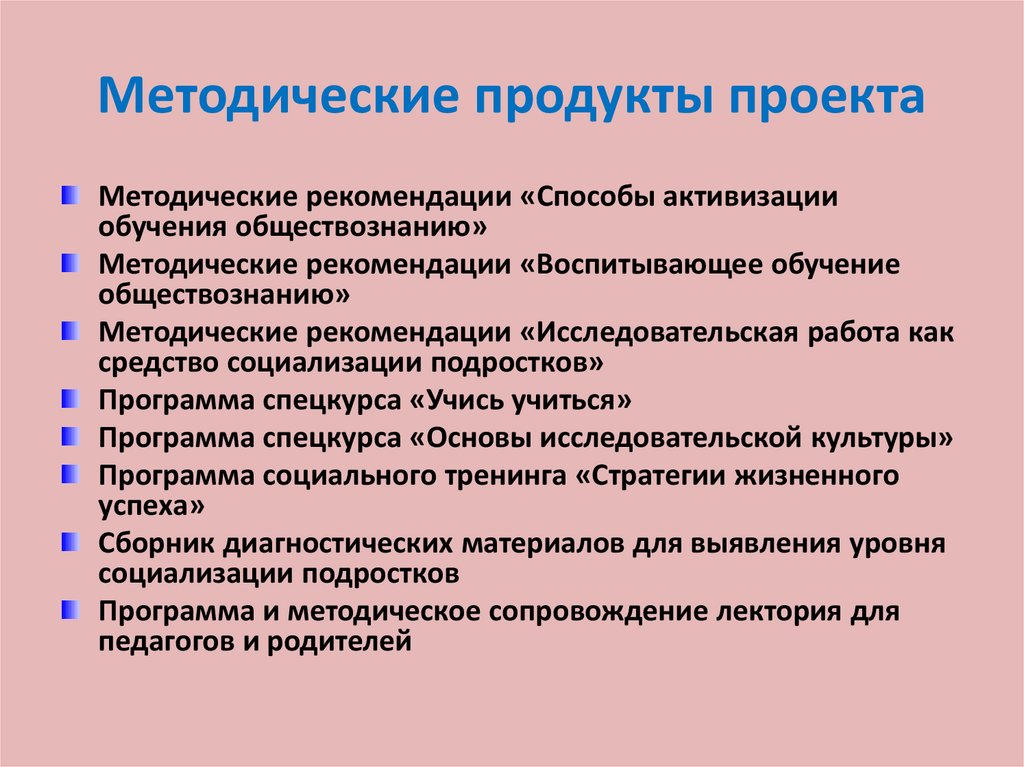 Методические продукты проекта

Методические рекомендации «Способы активизации обучения обществознанию»

Методические рекомендации «Воспитывающее обучение обществознанию»

Методические рекомендации «Исследовательская работа как средство социализации подростков»

Программа спецкурса «Учись учиться»

Программа спецкурса «Основы исследовательской культуры»

Программа социального тренинга «Стратегии жизненного успеха»

Сборник диагностических материалов для выявления уровня социализации подростков

Программа и методическое сопровождение лектория для педагогов и родителей